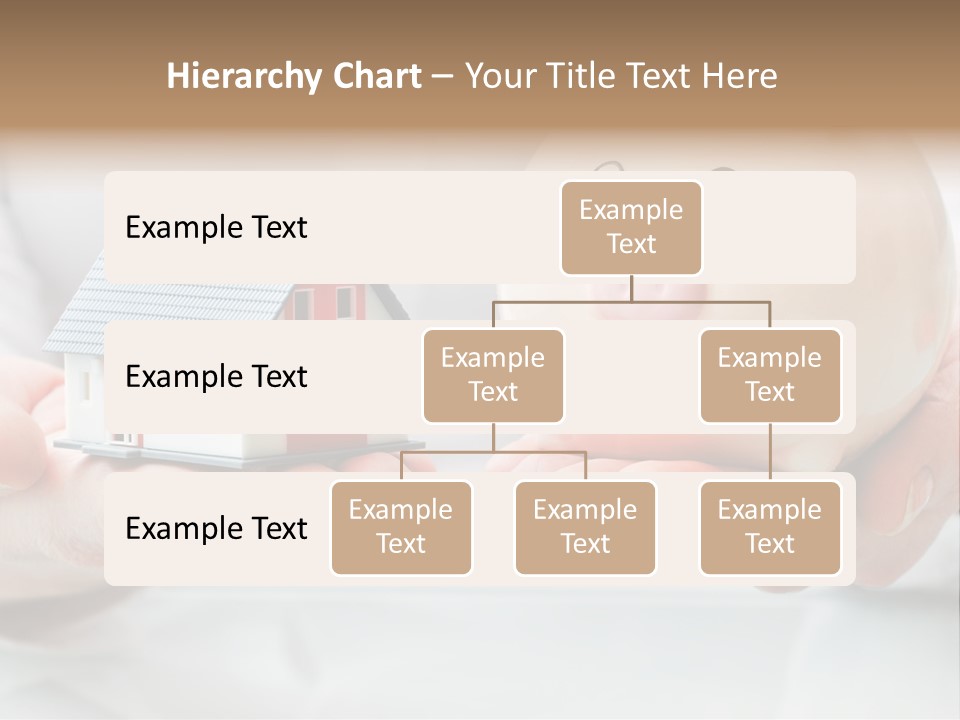 Hierarchy Chart – Your Title Text Here

Example Text

Example Text

Example Text

Example Text

Example Text

Example Text

Example Text

Example Text

Example Text